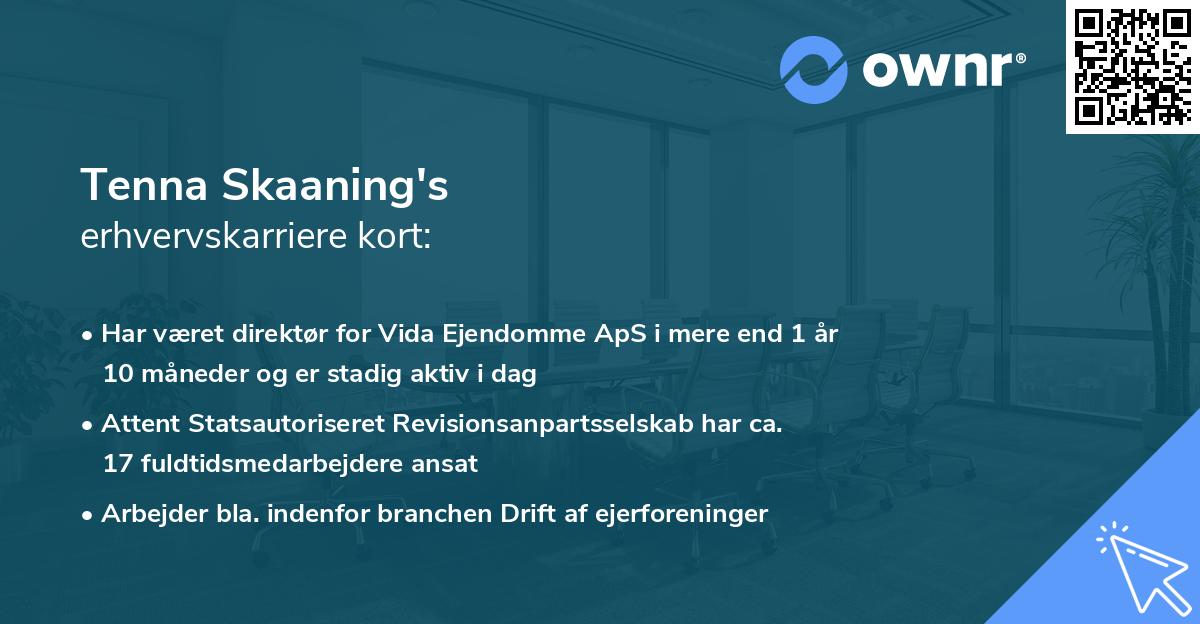 ownr®

Tenna Skaaning's
erhvervskarriere kort:

• Har været direktør for Vida Ejendomme ApS i mere end 1 år 10 måneder og er stadig aktiv i dag

• Attent Statsautoriseret Revisionsanpartsselskab har ca. 17 fuldtidsmedarbejdere ansat

• Arbejder bla. indenfor branchen Drift af ejerforeninger